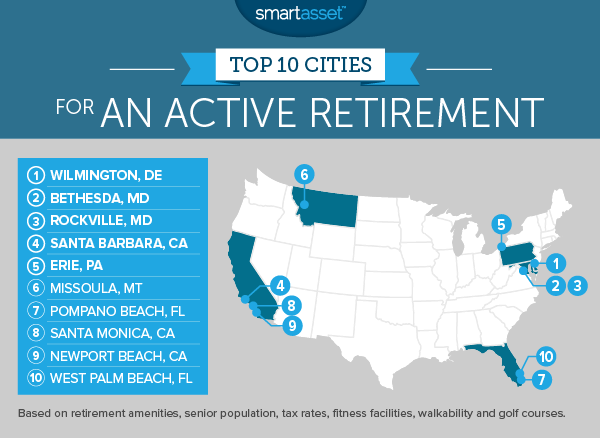 smartasset™

TOP 10 CITIES

FOR AN ACTIVE RETIREMENT

1 WILMINGTON, DE
2 BETHESDA, MD
3 ROCKVILLE, MD
4 SANTA BARBARA, CA
5 ERIE, PA
6 MISSOULA, MT
7 POMPANO BEACH, FL
8 SANTA MONICA, CA
9 NEWPORT BEACH, CA
10 WEST PALM BEACH, FL

6
5
1
2 3
4
8
9
10
7

Based on retirement amenities, senior population, tax rates, fitness facilities, walkability and golf courses.